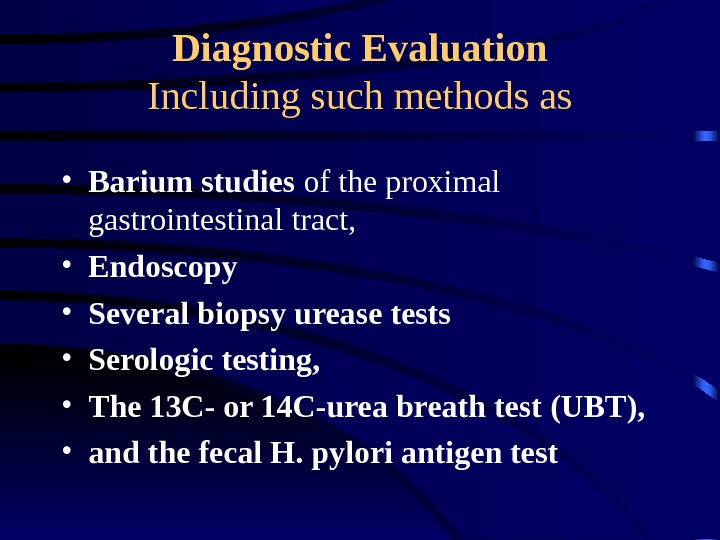 Diagnostic Evaluation
Including such methods as

• Barium studies of the proximal gastrointestinal tract,
• Endoscopy
• Several biopsy urease tests
• Serologic testing,
• The 13C- or 14C-urea breath test (UBT),
• and the fecal H. pylori antigen test